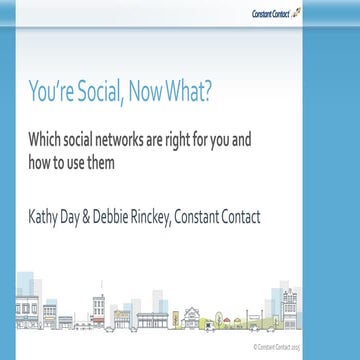 Constant Contact

You're Social, Now What?

Which social networks are right for you and how to use them

Kathy Day & Debbie Rinckey, Constant Contact

© Constant Contact 2015